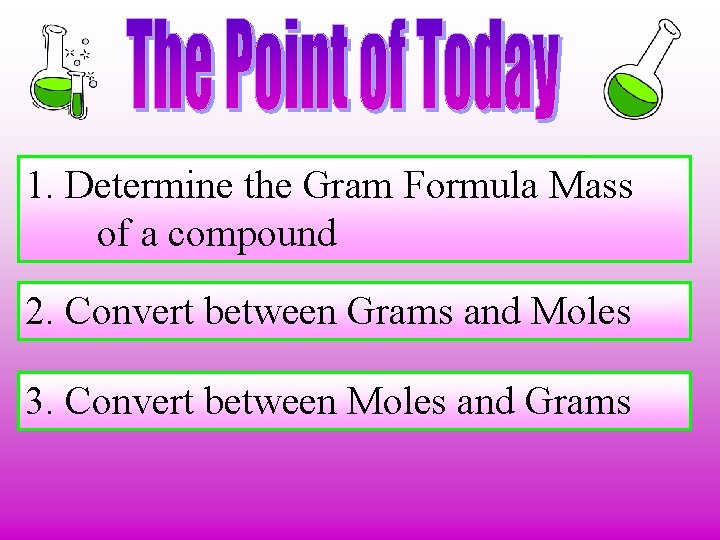 The Point of Today

1. Determine the Gram Formula Mass of a compound

2. Convert between Grams and Moles

3. Convert between Moles and Grams